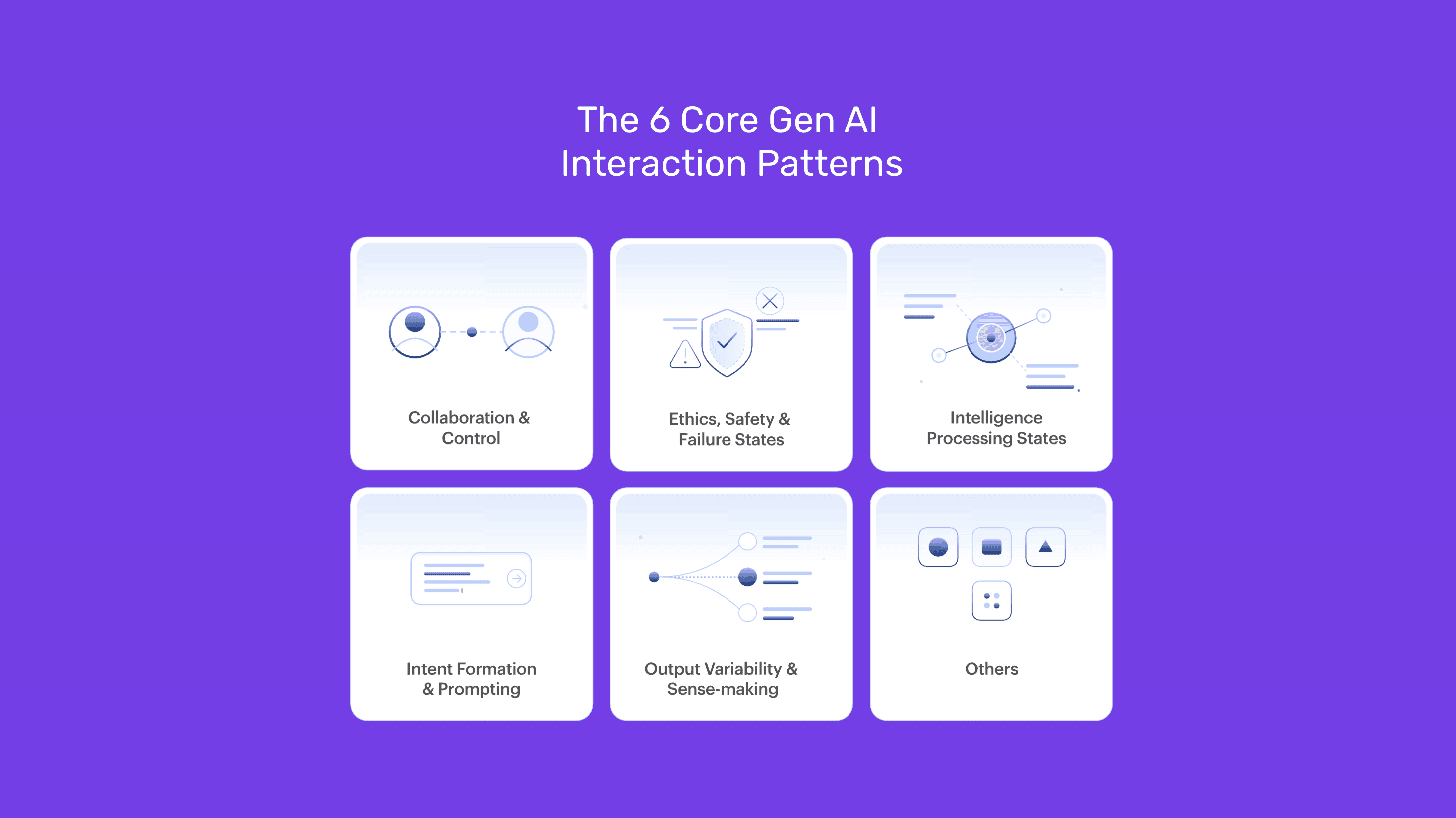 The 6 Core Gen AI Interaction Patterns

Collaboration & Control

Ethics, Safety & Failure States

Intelligence Processing States

Intent Formation & Prompting

Output Variability & Sense-making

Others